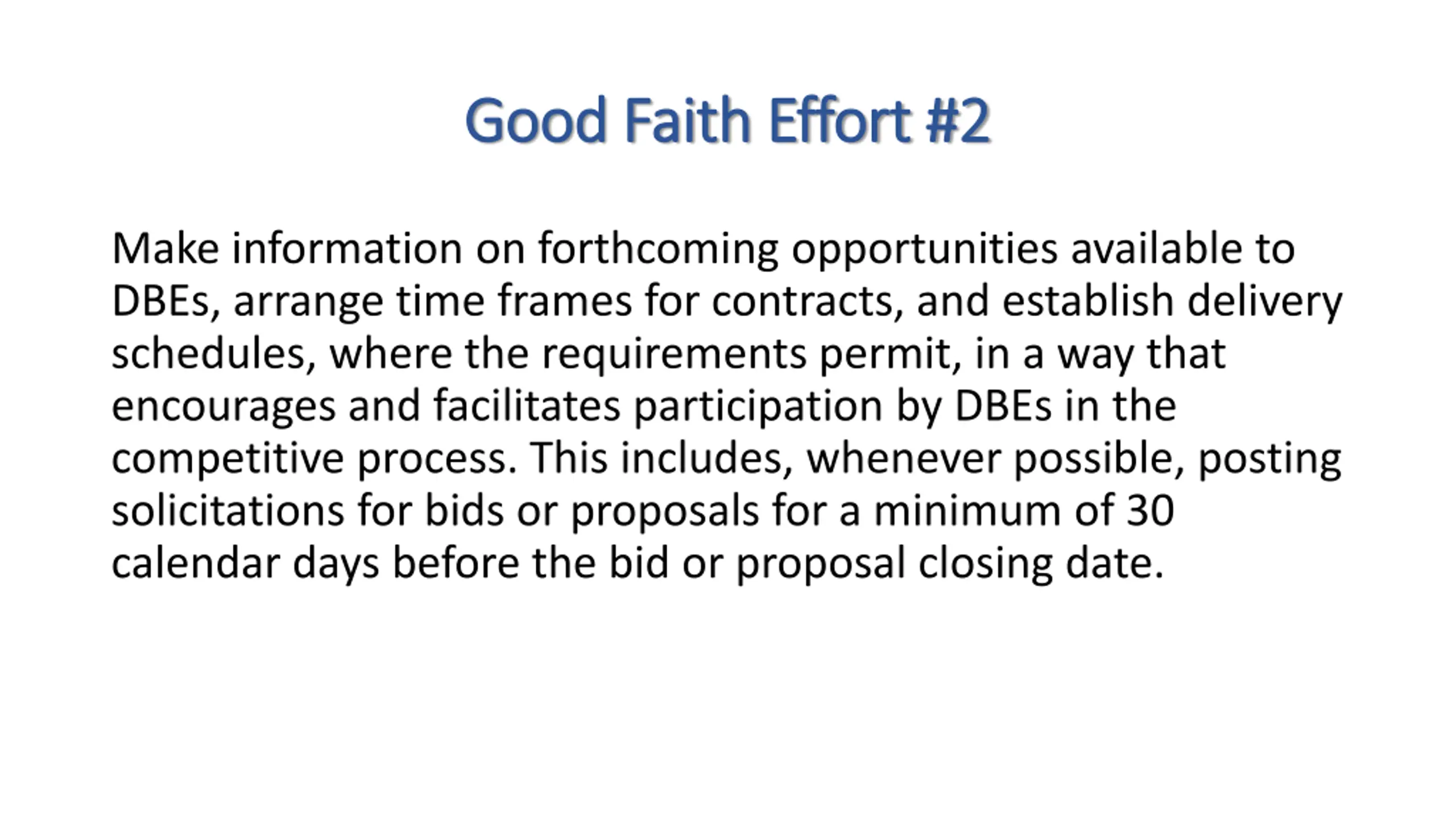 Good Faith Effort #2

Make information on forthcoming opportunities available to DBEs, arrange time frames for contracts, and establish delivery schedules, where the requirements permit, in a way that encourages and facilitates participation by DBEs in the competitive process. This includes, whenever possible, posting solicitations for bids or proposals for a minimum of 30 calendar days before the bid or proposal closing date.